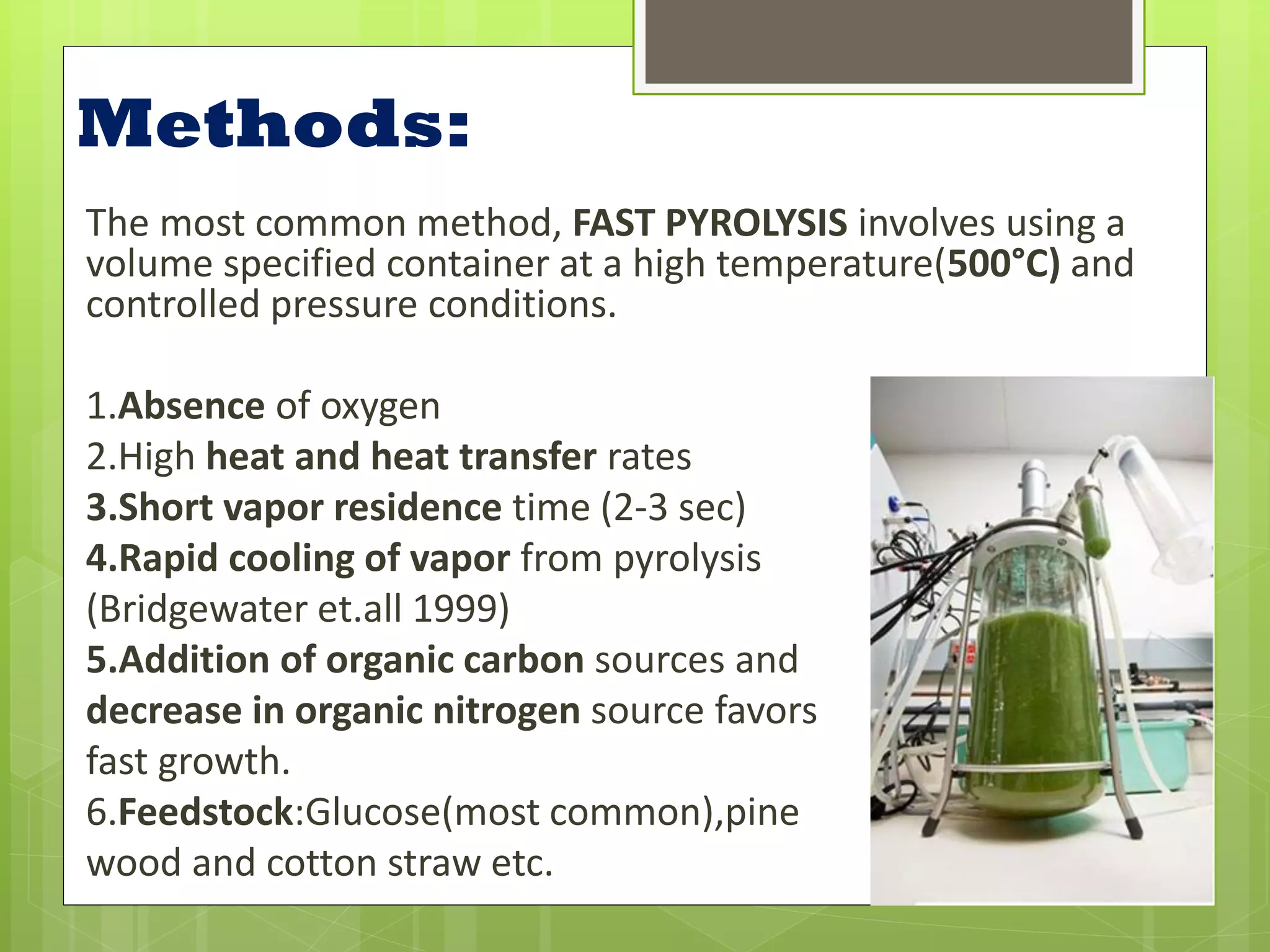 Methods:

The most common method, FAST PYROLYSIS involves using a volume specified container at a high temperature(500°C) and controlled pressure conditions.

1.Absence of oxygen
2.High heat and heat transfer rates
3.Short vapor residence time (2-3 sec)
4.Rapid cooling of vapor from pyrolysis (Bridgewater et.all 1999)
5.Addition of organic carbon sources and decrease in organic nitrogen source favors fast growth.
6.Feedstock:Glucose(most common),pine wood and cotton straw etc.